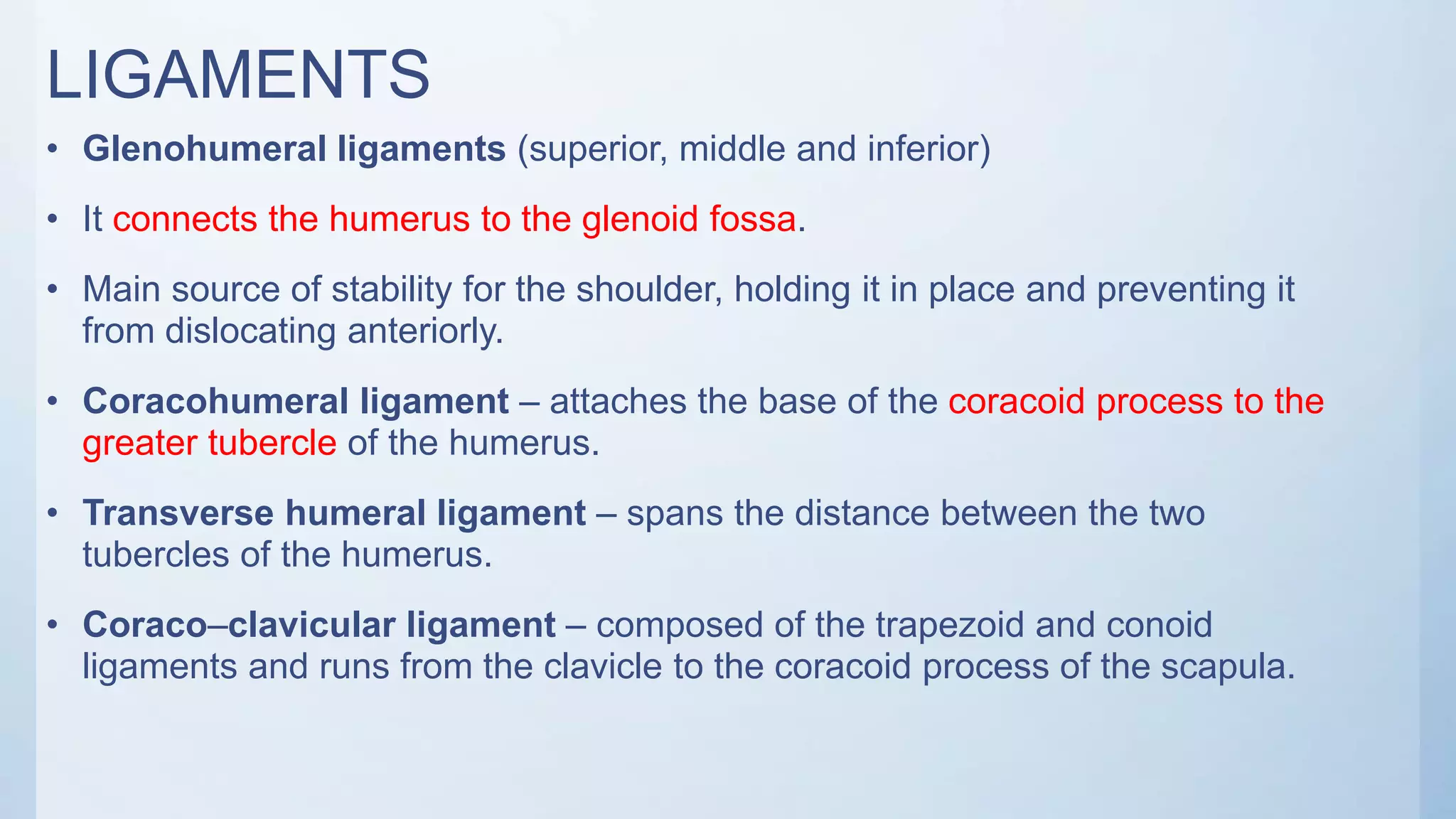 LIGAMENTS

• Glenohumeral ligaments (superior, middle and inferior)

• It connects the humerus to the glenoid fossa.

• Main source of stability for the shoulder, holding it in place and preventing it from dislocating anteriorly.

• Coracohumeral ligament – attaches the base of the coracoid process to the greater tubercle of the humerus.

• Transverse humeral ligament – spans the distance between the two tubercles of the humerus.

• Coraco–clavicular ligament – composed of the trapezoid and conoid ligaments and runs from the clavicle to the coracoid process of the scapula.